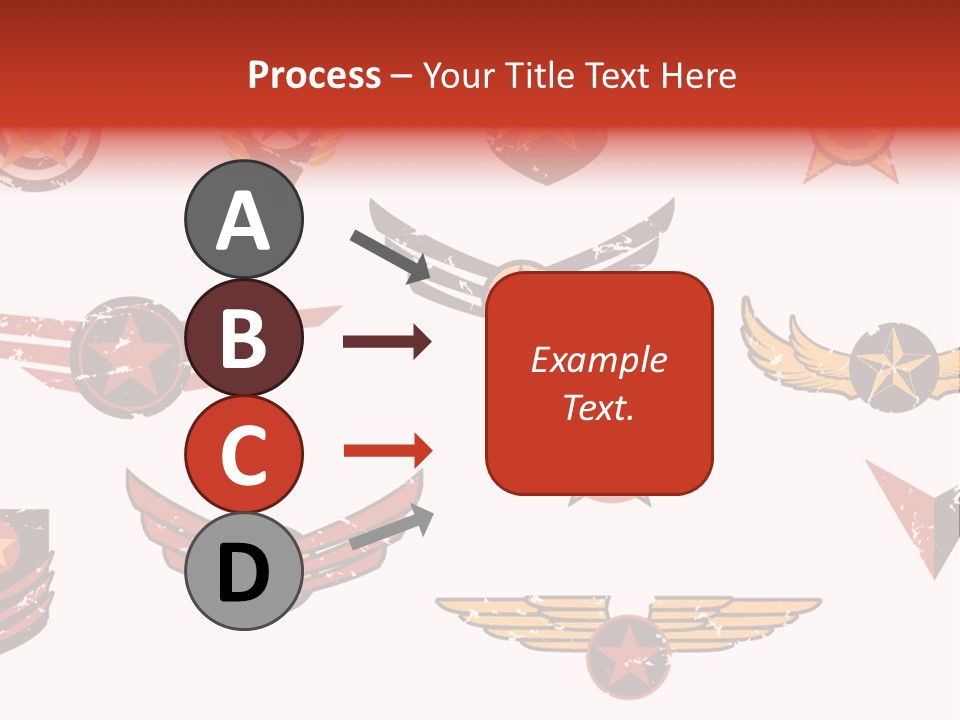 Process – Your Title Text Here

A

B

C

D

Example Text.